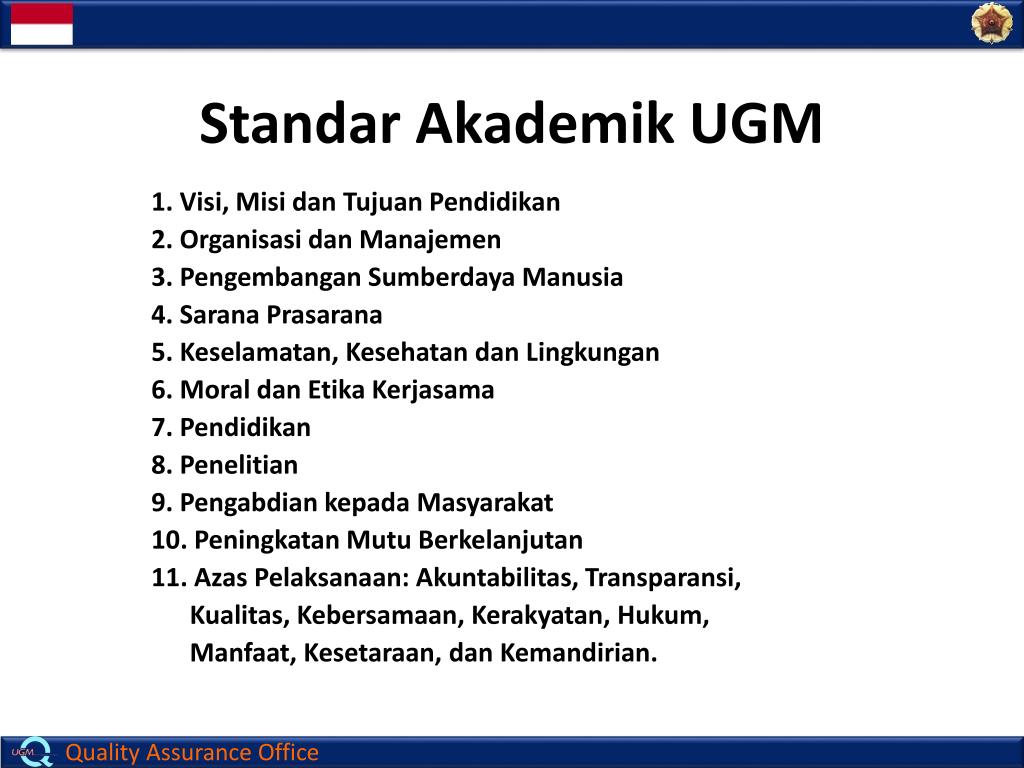 Standar Akademik UGM

1. Visi, Misi dan Tujuan Pendidikan
2. Organisasi dan Manajemen
3. Pengembangan Sumberdaya Manusia
4. Sarana Prasarana
5. Keselamatan, Kesehatan dan Lingkungan
6. Moral dan Etika Kerjasama
7. Pendidikan
8. Penelitian
9. Pengabdian kepada Masyarakat
10. Peningkatan Mutu Berkelanjutan
11. Azas Pelaksanaan: Akuntabilitas, Transparansi, Kualitas, Kebersamaan, Kerakyatan, Hukum, Manfaat, Kesetaraan, dan Kemandirian.

UGM
Quality Assurance Office